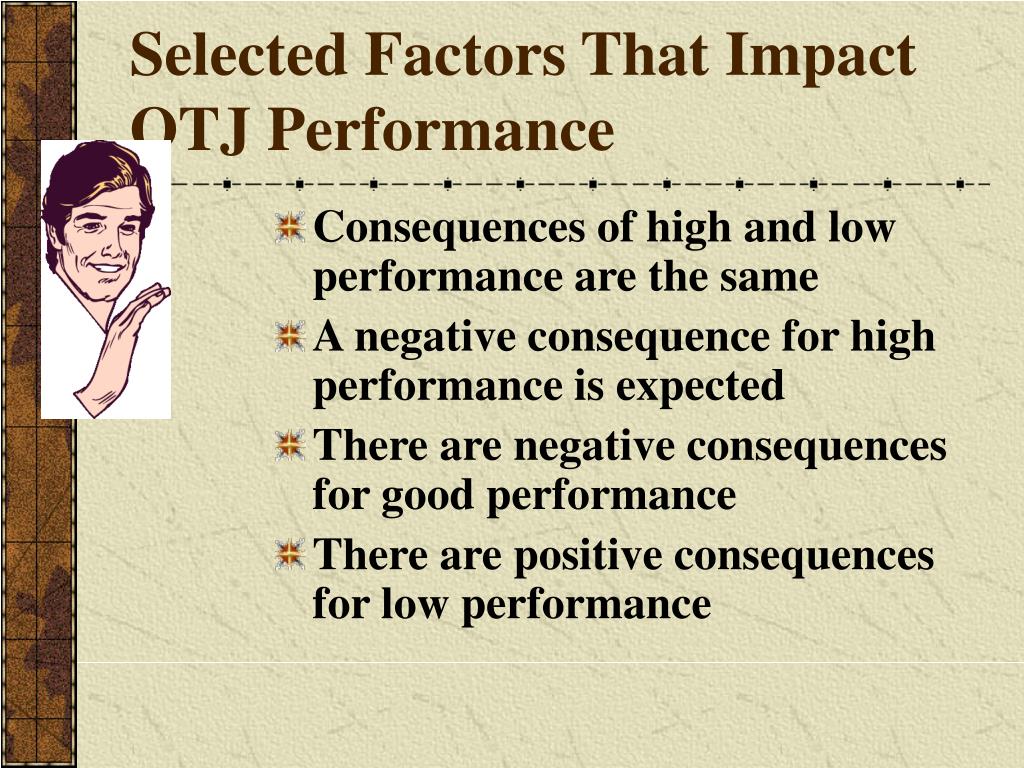 Selected Factors That Impact OTJ Performance

Consequences of high and low performance are the same

A negative consequence for high performance is expected

There are negative consequences for good performance

There are positive consequences for low performance